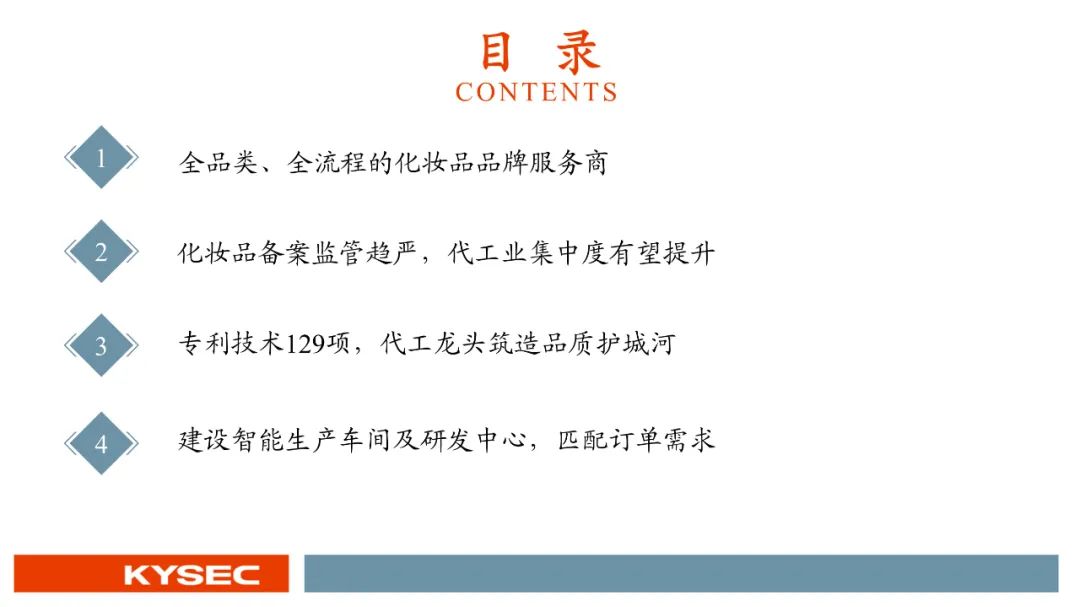 目 录
CONTENTS

1 全品类、全流程的化妆品品牌服务商

2 化妆品备案监管趋严，代工业集中度有望提升

3 专利技术129项，代工龙头筑造品质护城河

4 建设智能生产车间及研发中心，匹配订单需求

KYSEC